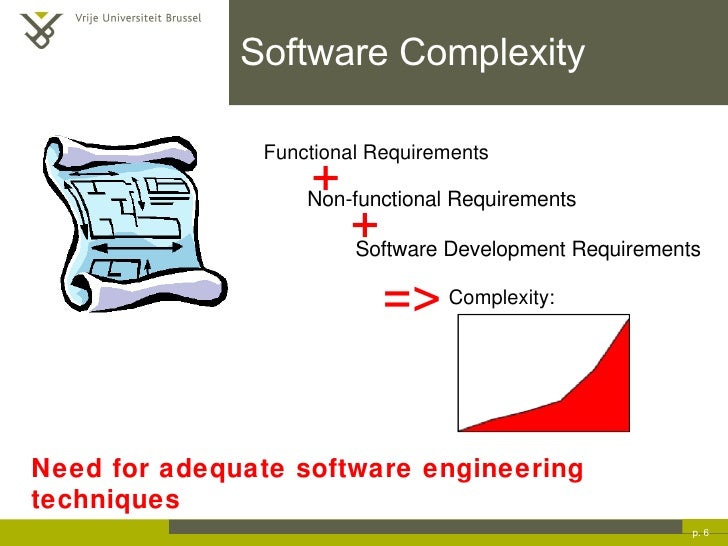 Vrije Universiteit Brussel

Software Complexity

Functional Requirements
+
Non-functional Requirements
+
Software Development Requirements

=> Complexity:

Need for adequate software engineering techniques

p. 6